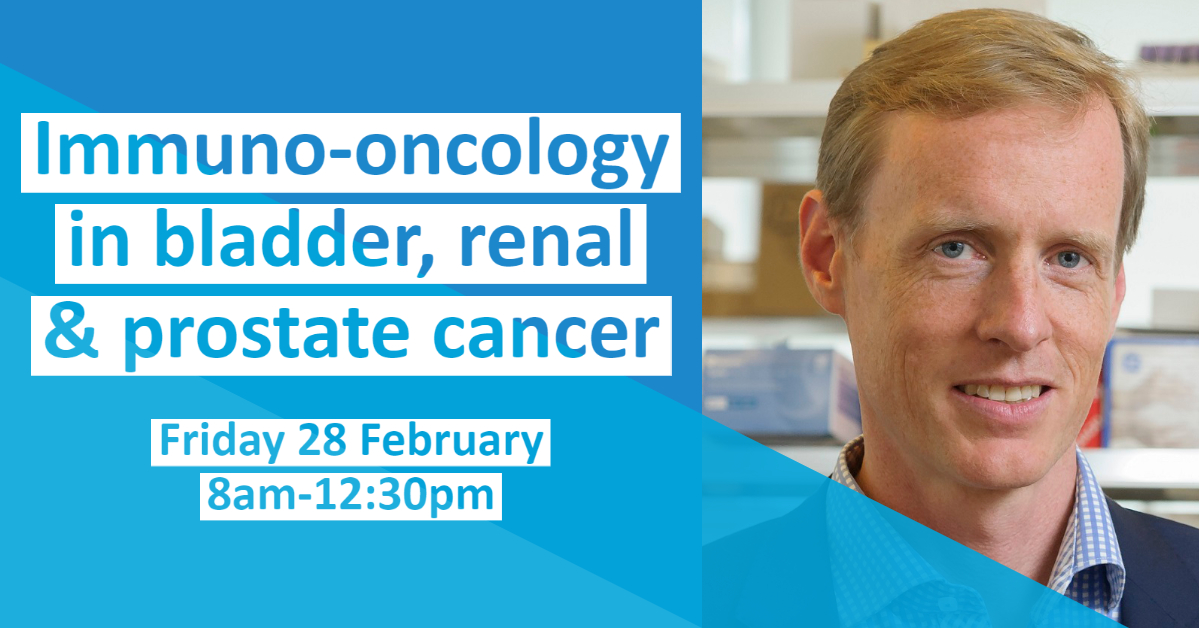 Immuno-oncology in bladder, renal & prostate cancer

Friday 28 February
8am-12:30pm